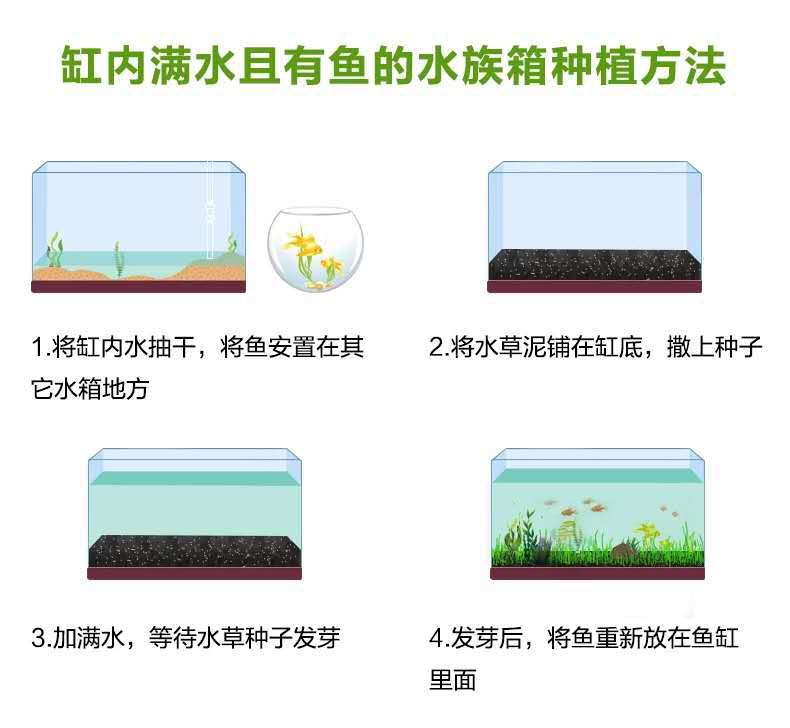 缸内满水且有鱼的水族箱种植方法

1.将缸内水抽干，将鱼安置在其它水箱地方

2.将水草泥铺在缸底，撒上种子

3.加满水，等待水草种子发芽

4.发芽后，将鱼重新放在鱼缸里面